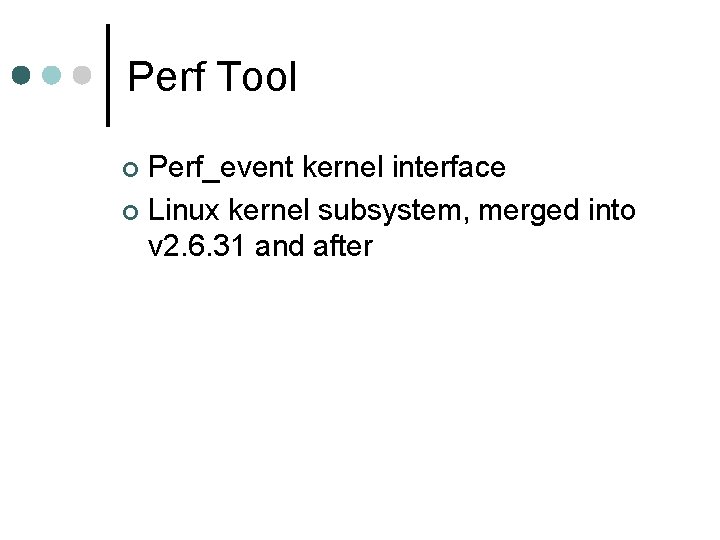 Perf Tool

Perf_event kernel interface

Linux kernel subsystem, merged into v2.6.31 and after